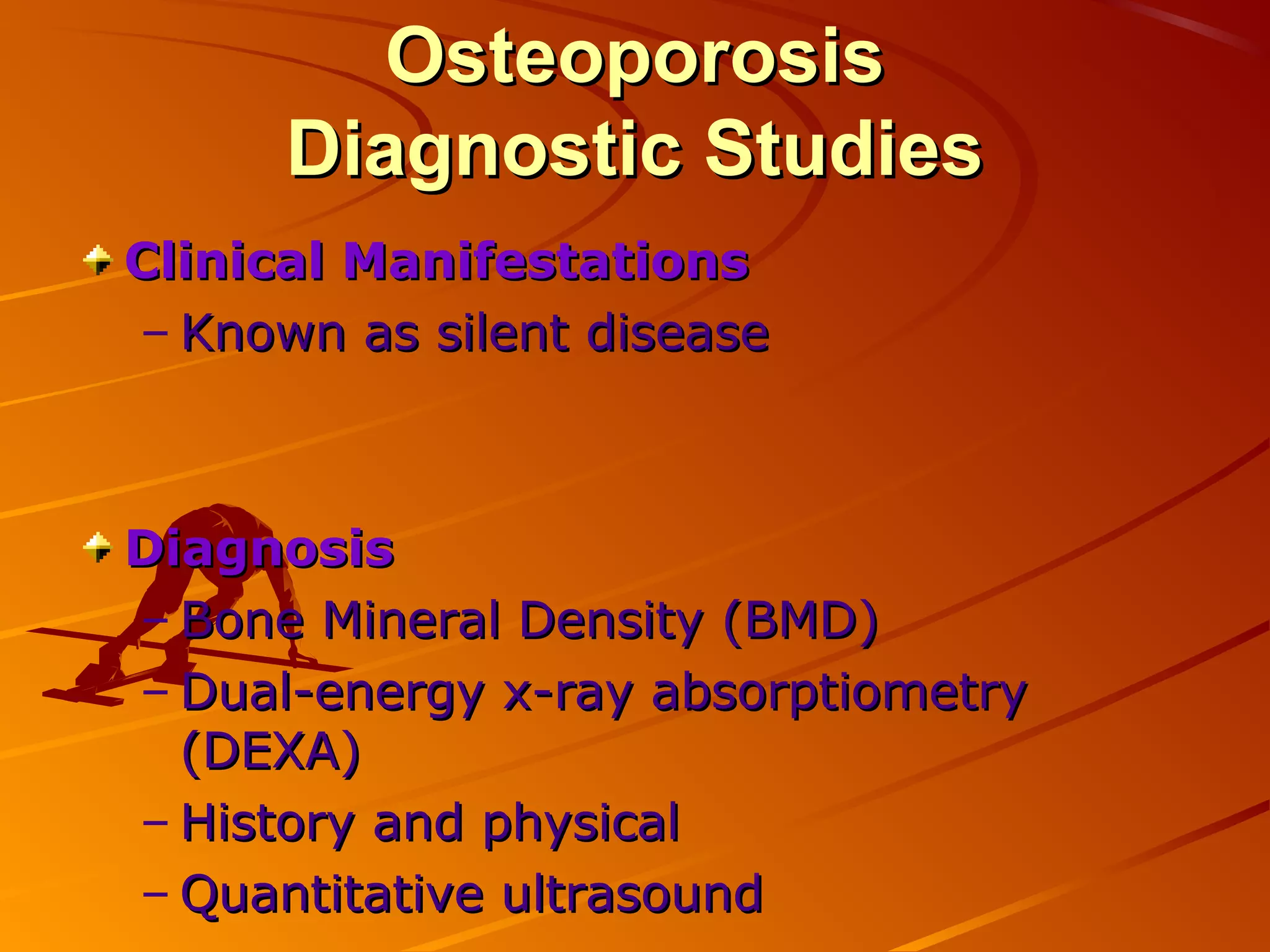 Osteoporosis
Diagnostic Studies

Clinical Manifestations
– Known as silent disease

Diagnosis
– Bone Mineral Density (BMD)
– Dual-energy x-ray absorptiometry (DEXA)
– History and physical
– Quantitative ultrasound